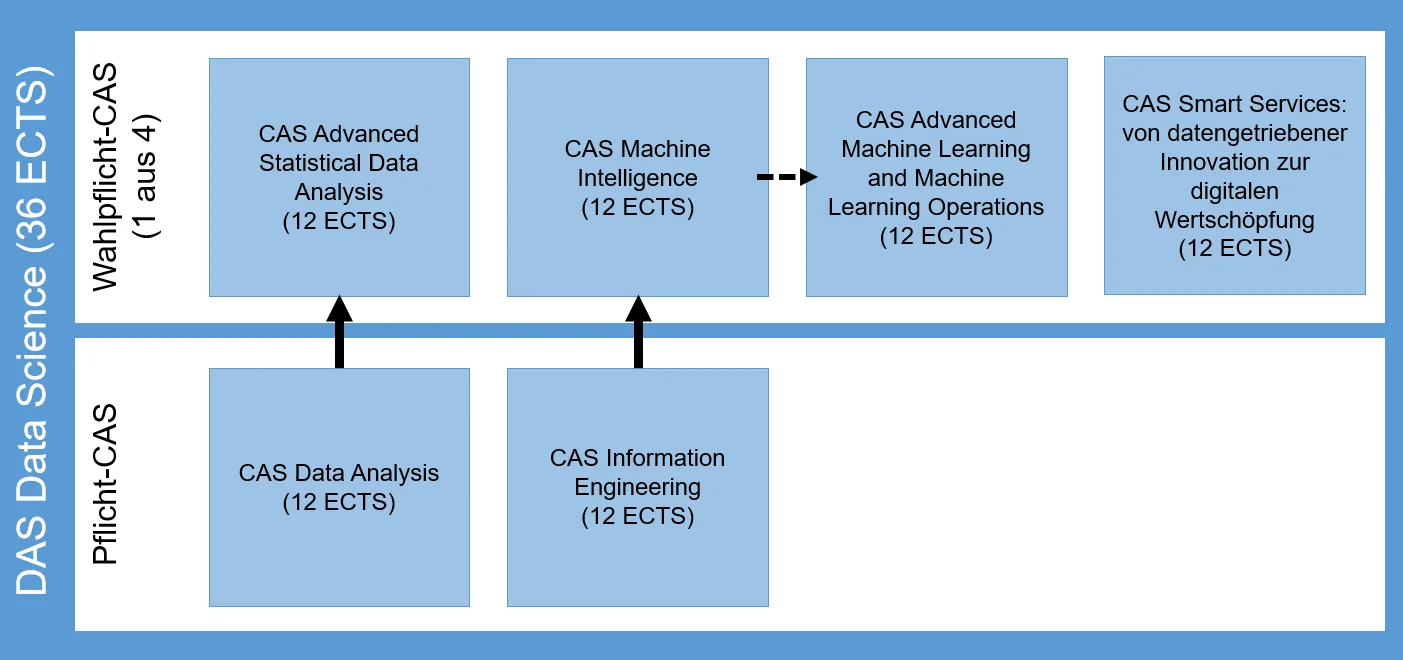 DAS Data Science (36 ECTS)

Wahlpflicht-CAS (1 aus 4)

CAS Advanced Statistical Data Analysis (12 ECTS)

CAS Machine Intelligence (12 ECTS)

CAS Advanced Machine Learning and Machine Learning Operations (12 ECTS)

CAS Smart Services: von datengetriebener Innovation zur digitalen Wertschöpfung (12 ECTS)

Pflicht-CAS

CAS Data Analysis (12 ECTS)

CAS Information Engineering (12 ECTS)